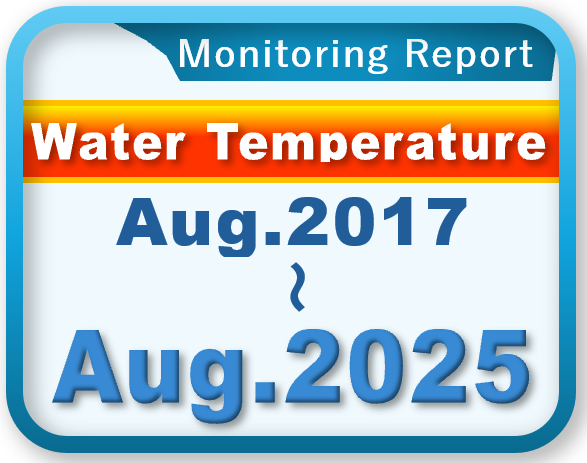 Monitoring Report

Water Temperature

Aug.2017
~
Aug.2025